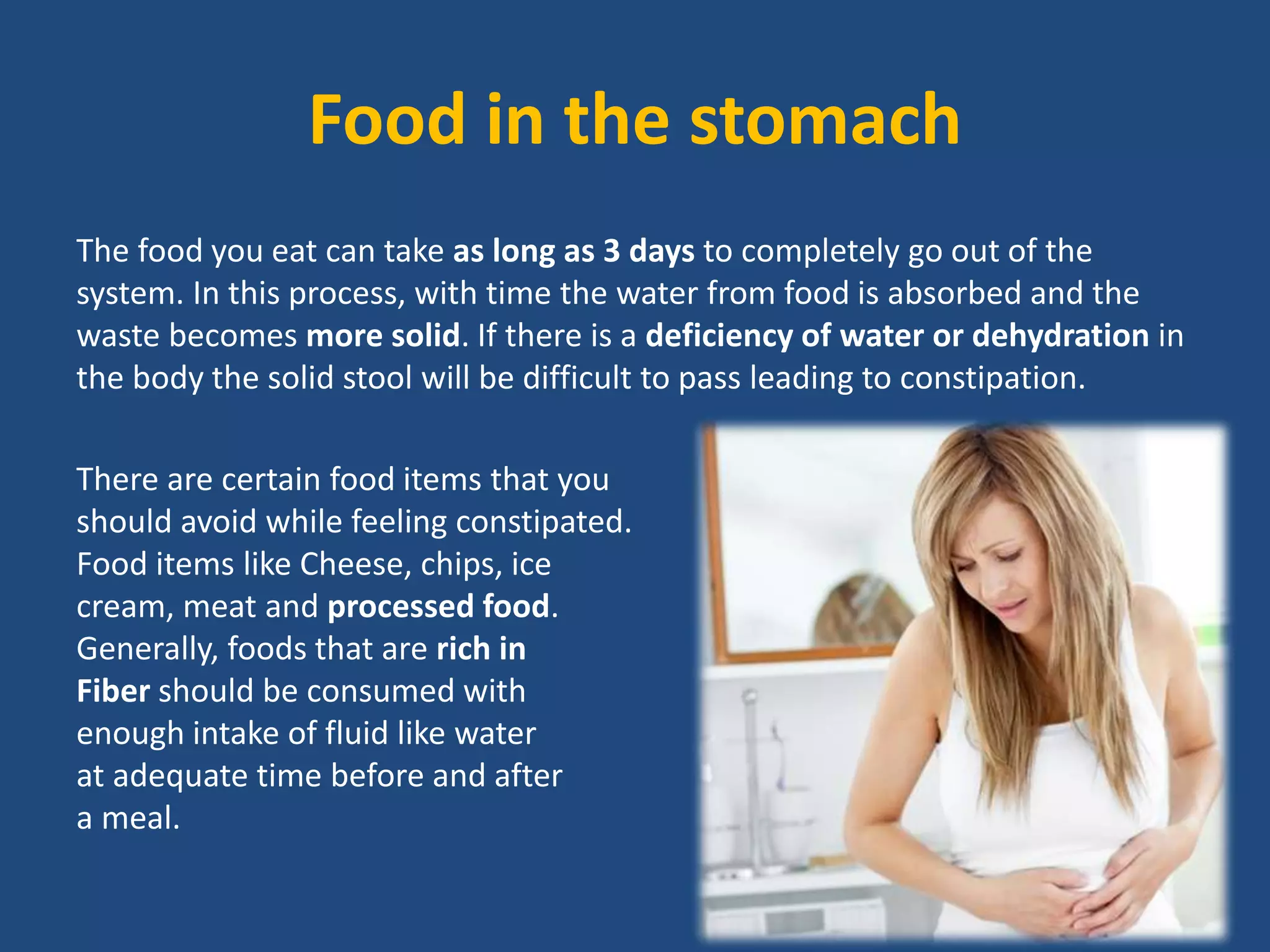 Food in the stomach

The food you eat can take as long as 3 days to completely go out of the system. In this process, with time the water from food is absorbed and the waste becomes more solid. If there is a deficiency of water or dehydration in the body the solid stool will be difficult to pass leading to constipation.

There are certain food items that you should avoid while feeling constipated. Food items like Cheese, chips, ice cream, meat and processed food. Generally, foods that are rich in Fiber should be consumed with enough intake of fluid like water at adequate time before and after a meal.